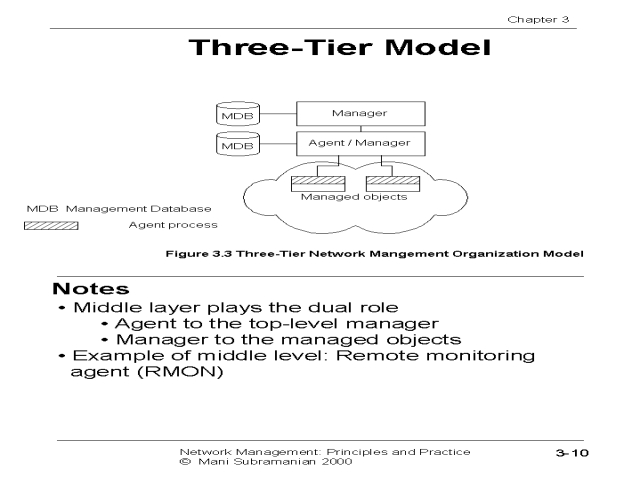 Chapter 3

Three-Tier Model

MDB

Manager

MDB

Agent / Manager

Managed objects

MDB Management Database

Agent process

Figure 3.3 Three-Tier Network Mangement Organization Model

Notes
• Middle layer plays the dual role
• Agent to the top-level manager
• Manager to the managed objects
• Example of middle level: Remote monitoring agent (RMON)

Network Management: Principles and Practice
© Mani Subramanian 2000

3-10